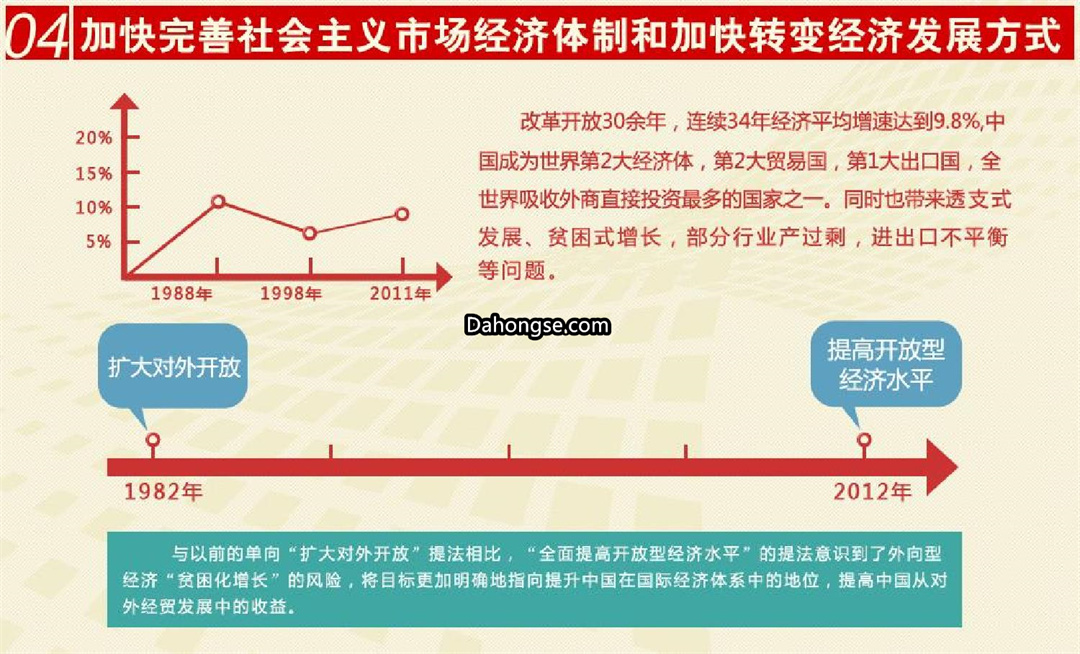 04 加快完善社会主义市场经济体制和加快转变经济发展方式

20%
15%
10%
5%
1988年
1998年
2011年

改革开放30余年，连续34年经济平均增速达到9.8%,中国成为世界第2大经济体，第2大贸易国，第1大出口国，全世界吸收外商直接投资最多的国家之一。同时也带来透支式发展、贫困式增长，部分行业产过剩，进出口不平衡等问题。

Dahongse.com

扩大对外开放

提高开放型经济水平

1982年

2012年

与以前的单向“扩大对外开放”提法相比，“全面提高开放型经济水平”的提法意识到了外向型经济“贫困化增长”的风险，将目标更加明确地指向提升中国在国际经济体系中的地位，提高中国从对外经贸发展中的收益。